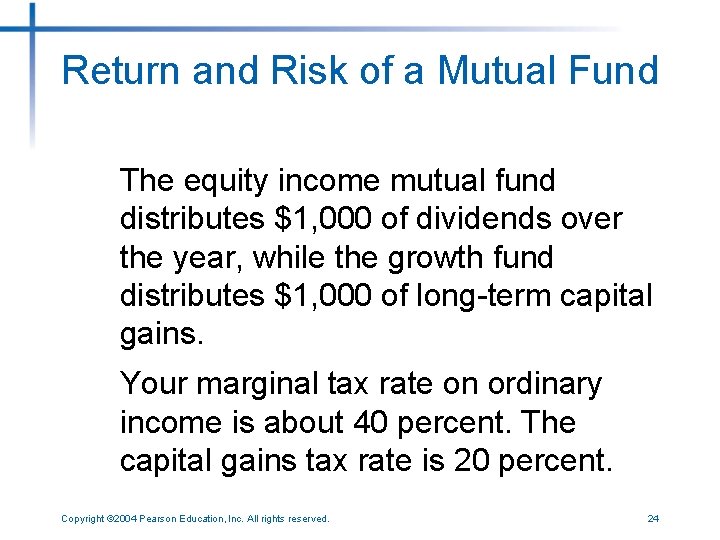 Return and Risk of a Mutual Fund

The equity income mutual fund distributes \$1,000 of dividends over the year, while the growth fund distributes \$1,000 of long-term capital gains.

Your marginal tax rate on ordinary income is about 40 percent. The capital gains tax rate is 20 percent.

Copyright ©2004 Pearson Education, Inc. All rights reserved.

24